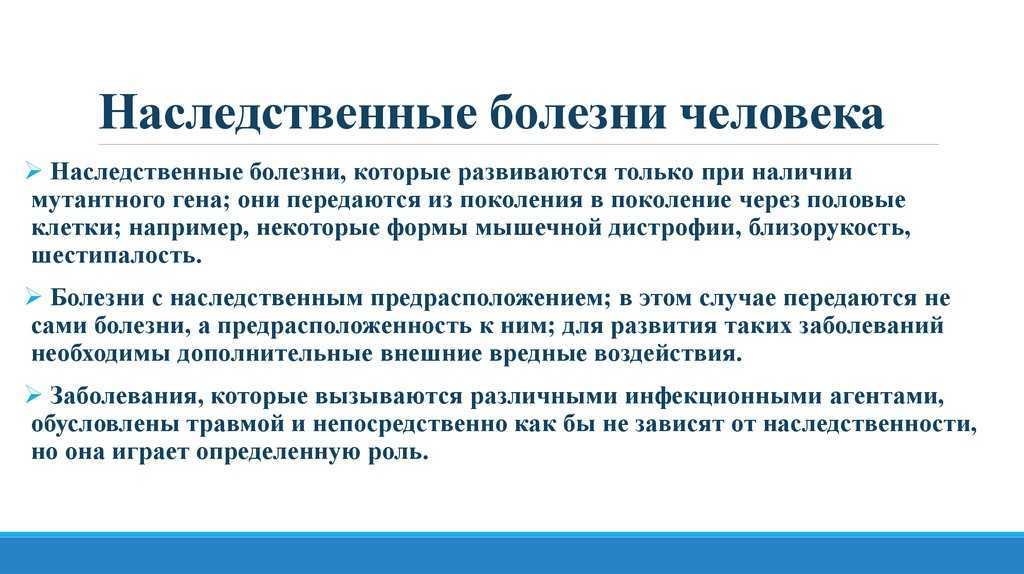 Наследственные болезни человека

➢ Наследственные болезни, которые развиваются только при наличии мутантного гена; они передаются из поколения в поколение через половые клетки; например, некоторые формы мышечной дистрофии, близорукость, шестипалость.

➢ Болезни с наследственным предрасположением; в этом случае передаются не сами болезни, а предрасположенность к ним; для развития таких заболеваний необходимы дополнительные внешние вредные воздействия.

➢ Заболевания, которые вызываются различными инфекционными агентами, обусловлены травмой и непосредственно как бы не зависят от наследственности, но она играет определенную роль.